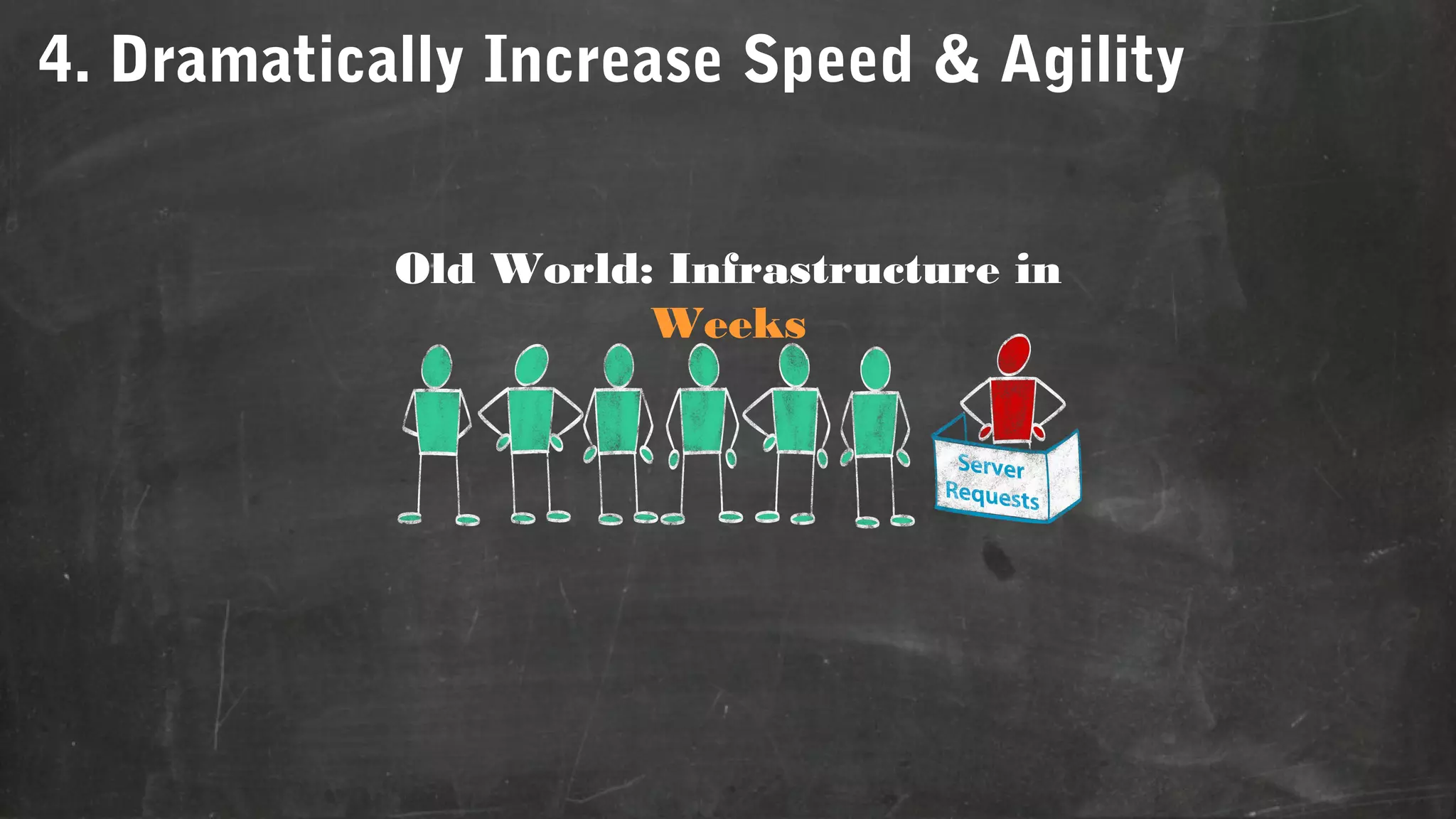 4. Dramatically Increase Speed & Agility

Old World: Infrastructure in Weeks

Server Requests